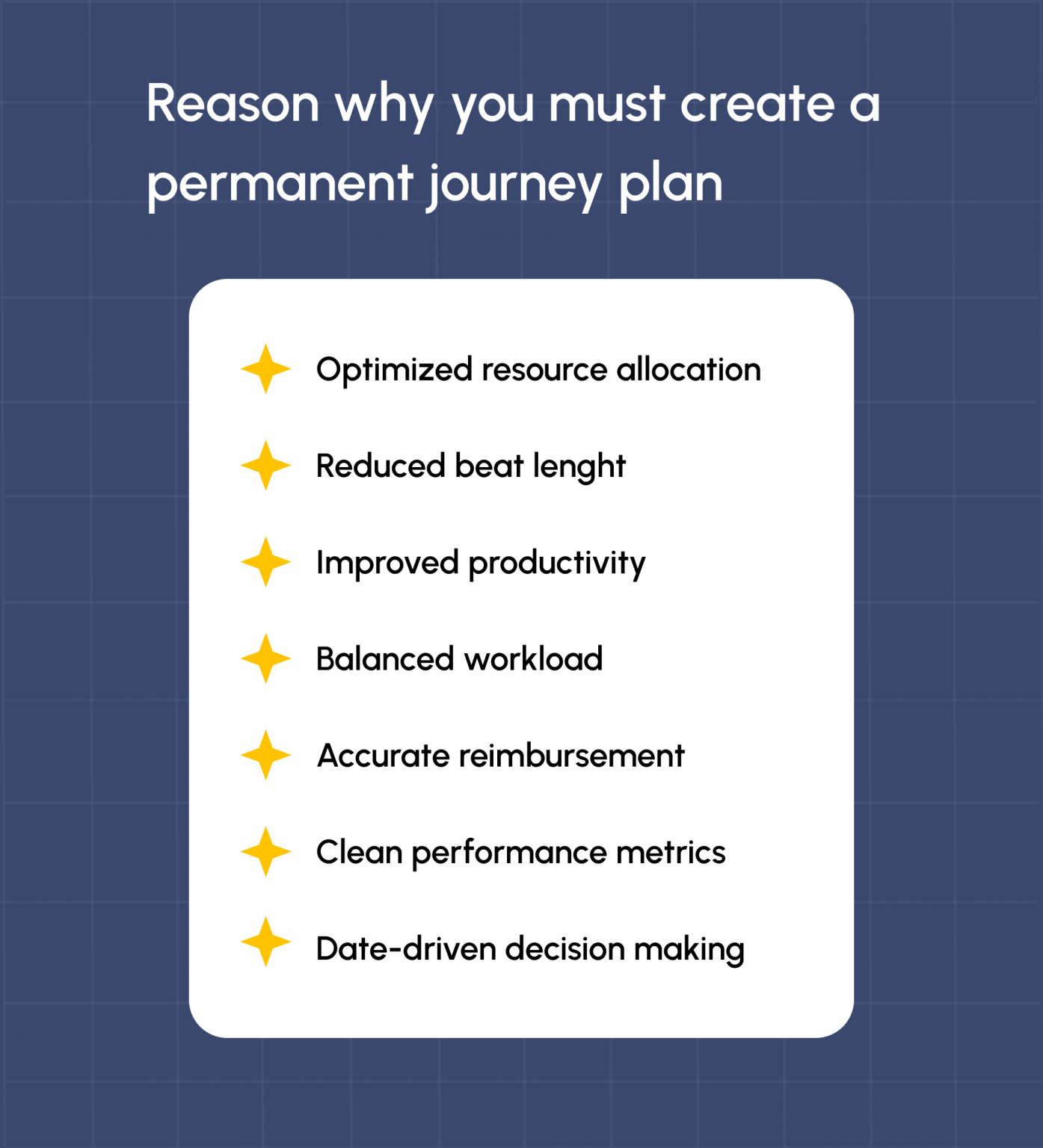 Reason why you must create a permanent journey plan

Optimized resource allocation

Reduced beat lenght

Improved productivity

Balanced workload

Accurate reimbursement

Clean performance metrics

Date-driven decision making